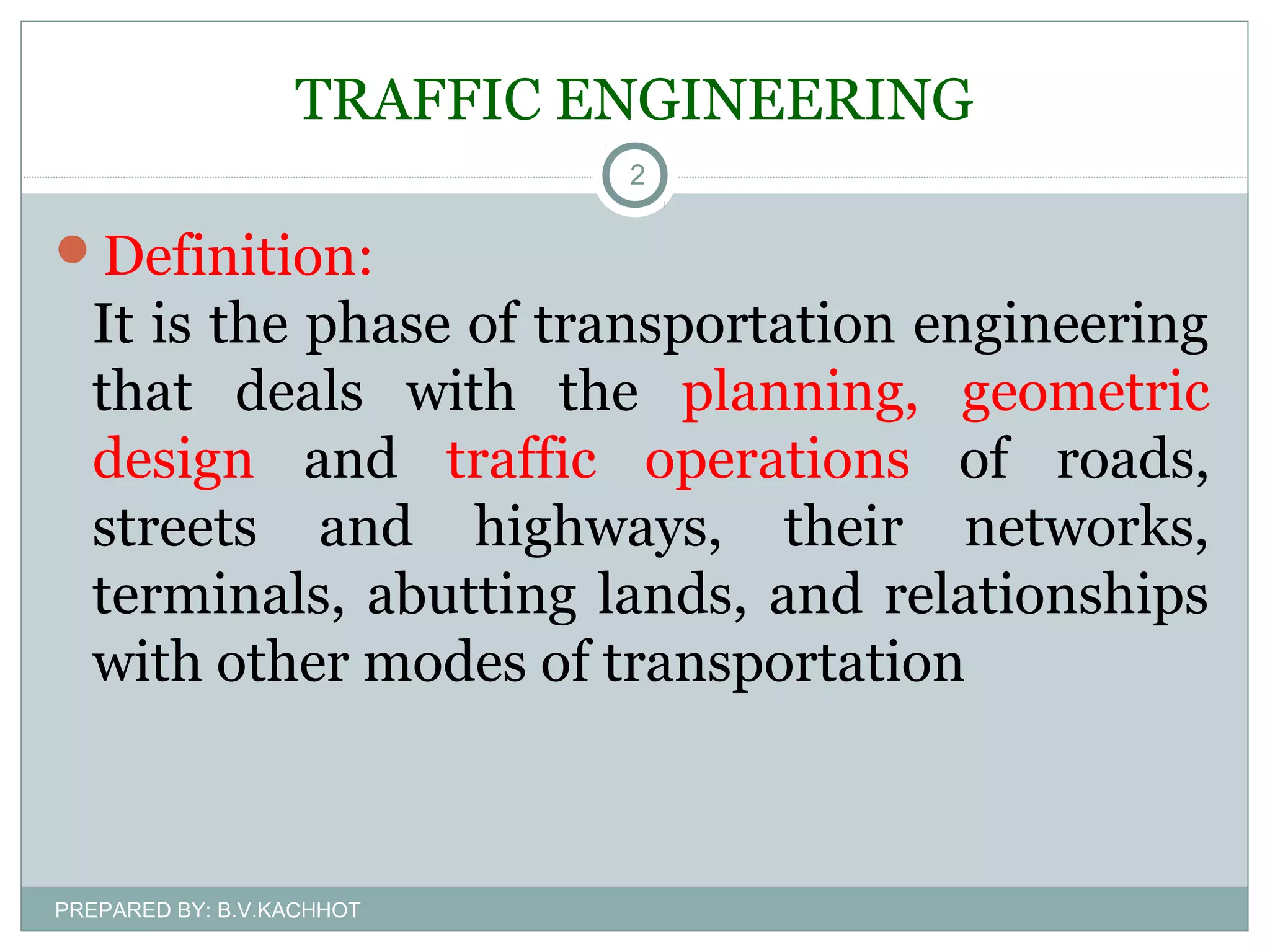 TRAFFIC ENGINEERING

2

Definition:
It is the phase of transportation engineering that deals with the planning, geometric design and traffic operations of roads, streets and highways, their networks, terminals, abutting lands, and relationships with other modes of transportation

PREPARED BY: B.V.KACHHOT